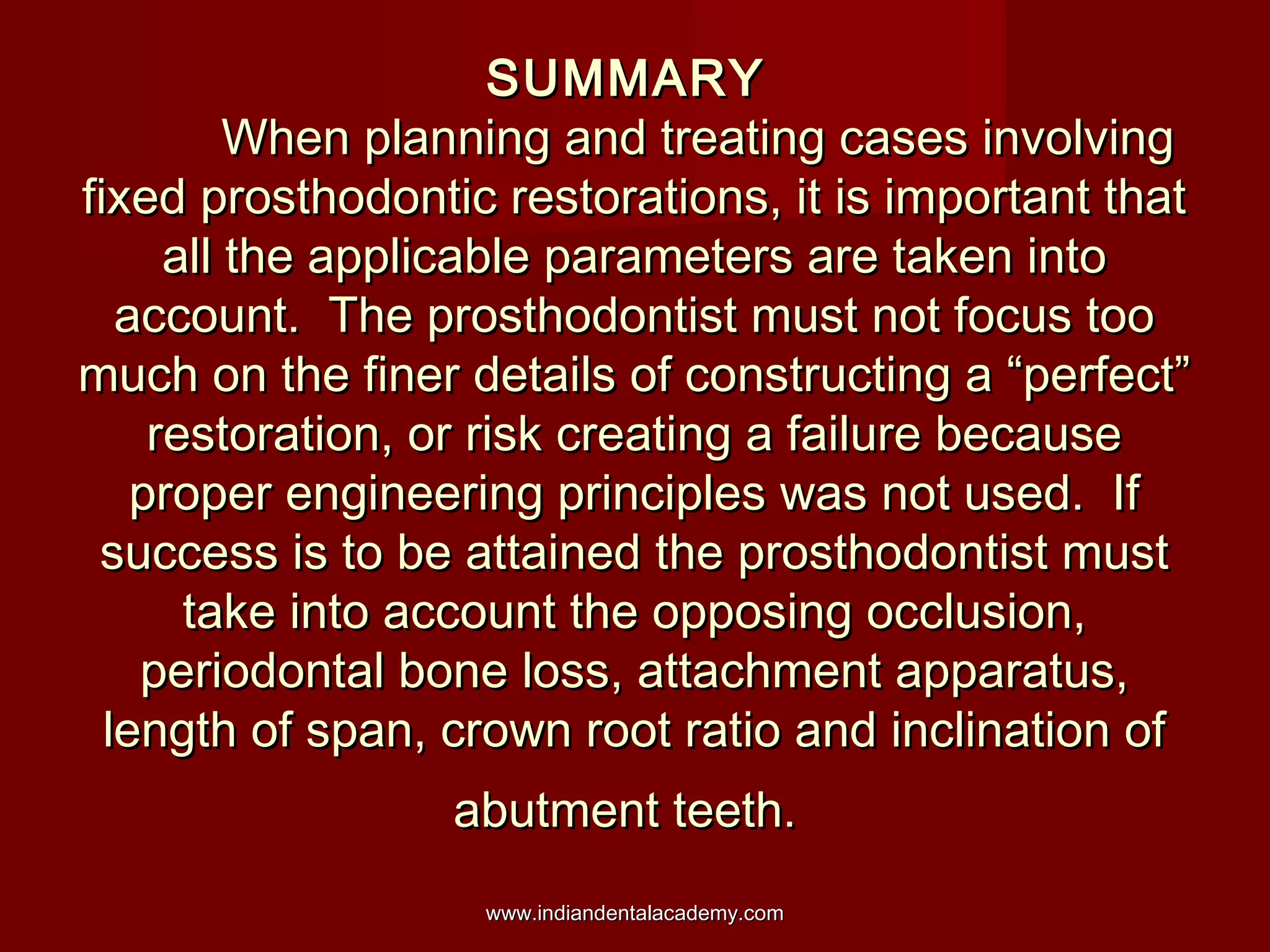 SUMMARY

When planning and treating cases involving fixed prosthodontic restorations, it is important that all the applicable parameters are taken into account. The prosthodontist must not focus too much on the finer details of constructing a “perfect” restoration, or risk creating a failure because proper engineering principles was not used. If success is to be attained the prosthodontist must take into account the opposing occlusion, periodontal bone loss, attachment apparatus, length of span, crown root ratio and inclination of abutment teeth.

www.indiandentalacademy.com